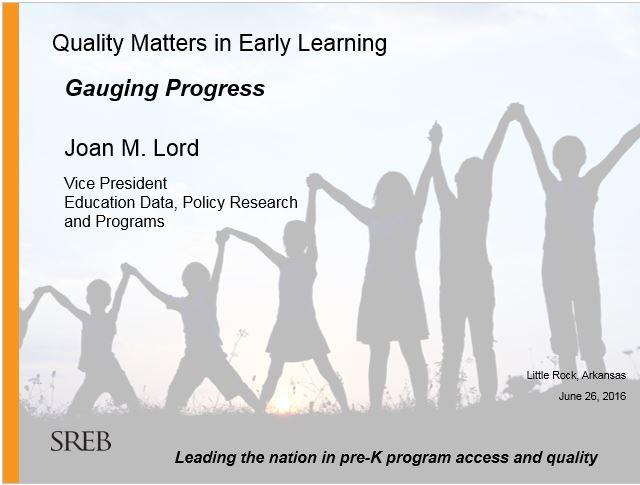 Quality Matters in Early Learning

Gauging Progress

Joan M. Lord

Vice President
Education Data, Policy Research and Programs

Little Rock, Arkansas
June 26, 2016

SREB

Leading the nation in pre-K program access and quality